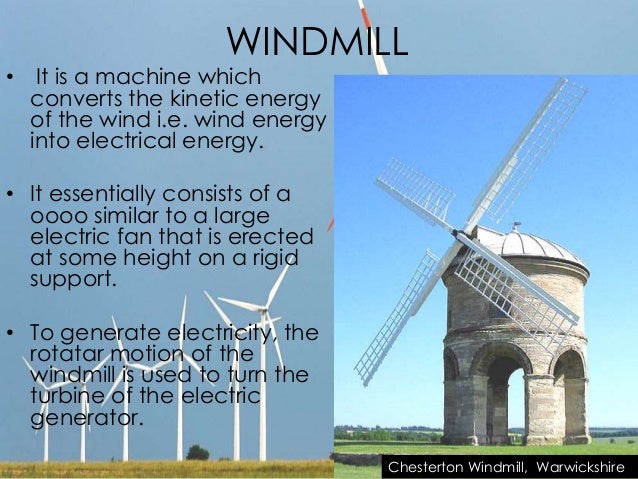 WINDMILL

• It is a machine which converts the kinetic energy of the wind i.e. wind energy into electrical energy.

• It essentially consists of a oooo similar to a large electric fan that is erected at some height on a rigid support.

• To generate electricity, the rotatar motion of the windmill is used to turn the turbine of the electric generator.

Chesterton Windmill, Warwickshire